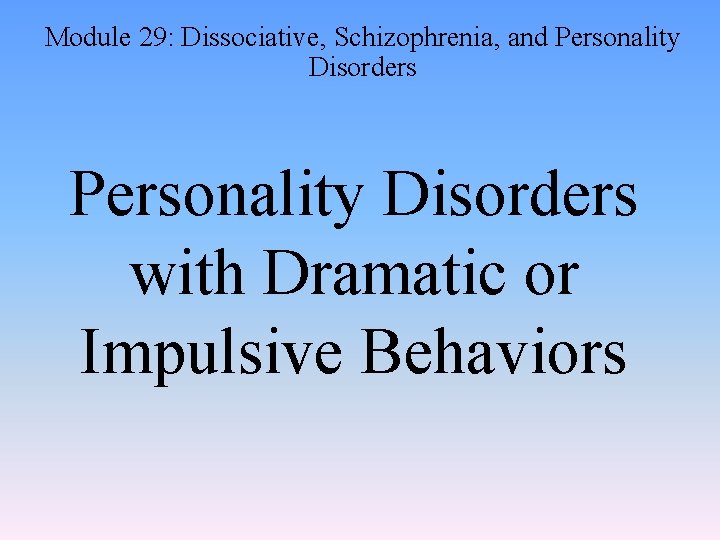 Module 29: Dissociative, Schizophrenia, and Personality Disorders

Personality Disorders with Dramatic or Impulsive Behaviors